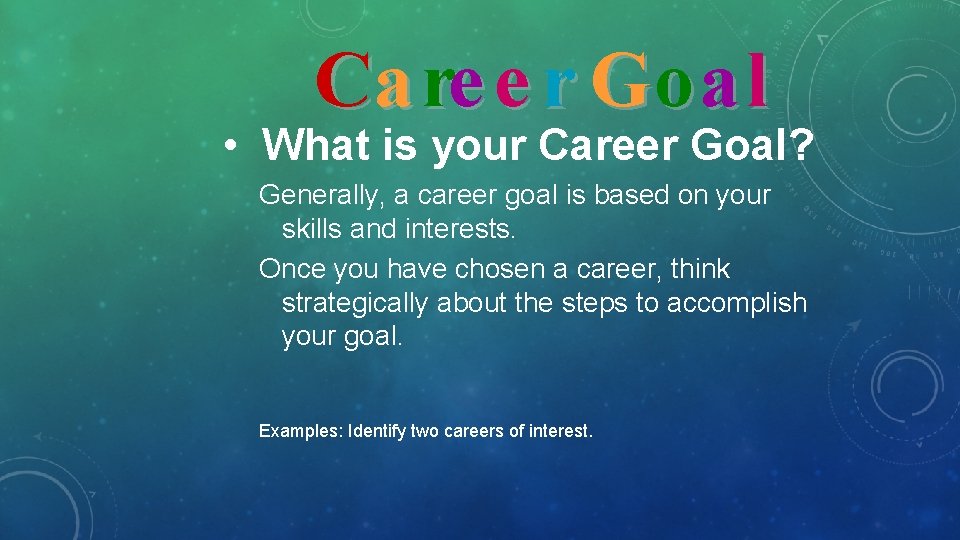 Career Goal

• What is your Career Goal?

Generally, a career goal is based on your skills and interests.

Once you have chosen a career, think strategically about the steps to accomplish your goal.

Examples: Identify two careers of interest.